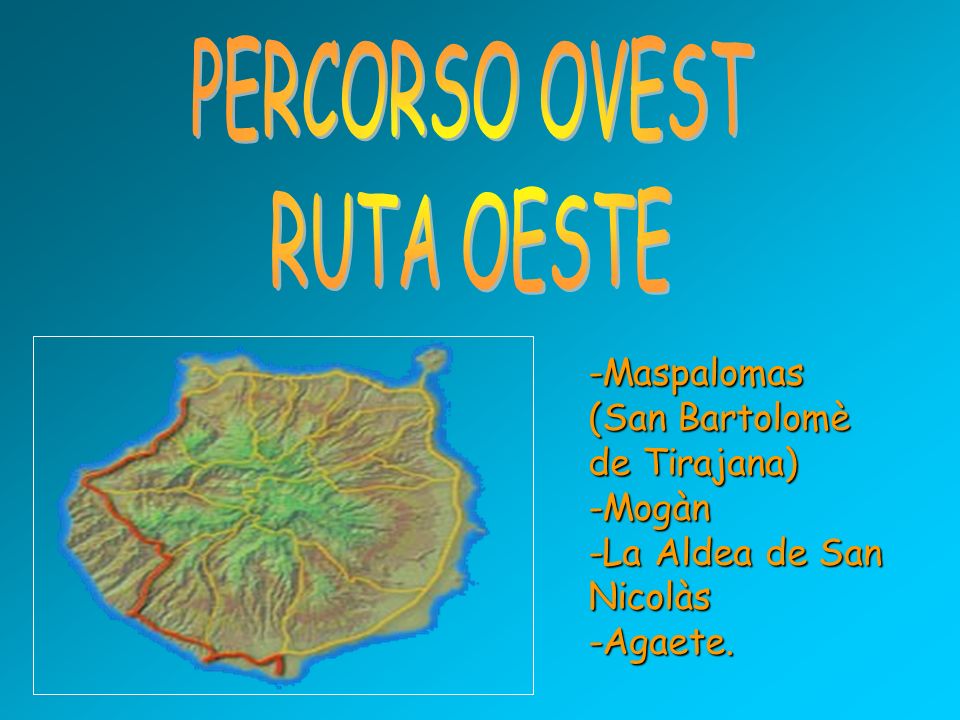 PERCORSO OVEST
RUTA OESTE

-Maspalomas
(San Bartolomè de Tirajana)
-Mogàn
-La Aldea de San Nicolàs
-Agaete.